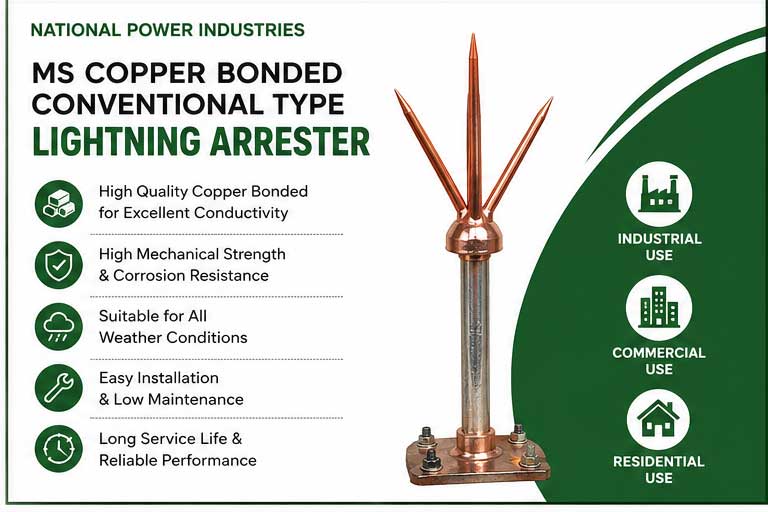 NATIONAL POWER INDUSTRIES

MS COPPER BONDED CONVENTIONAL TYPE

LIGHTNING ARRESTER

High Quality Copper Bonded for Excellent Conductivity

High Mechanical Strength & Corrosion Resistance

Suitable for All Weather Conditions

Easy Installation & Low Maintenance

Long Service Life & Reliable Performance

INDUSTRIAL USE

COMMERCIAL USE

RESIDENTIAL USE